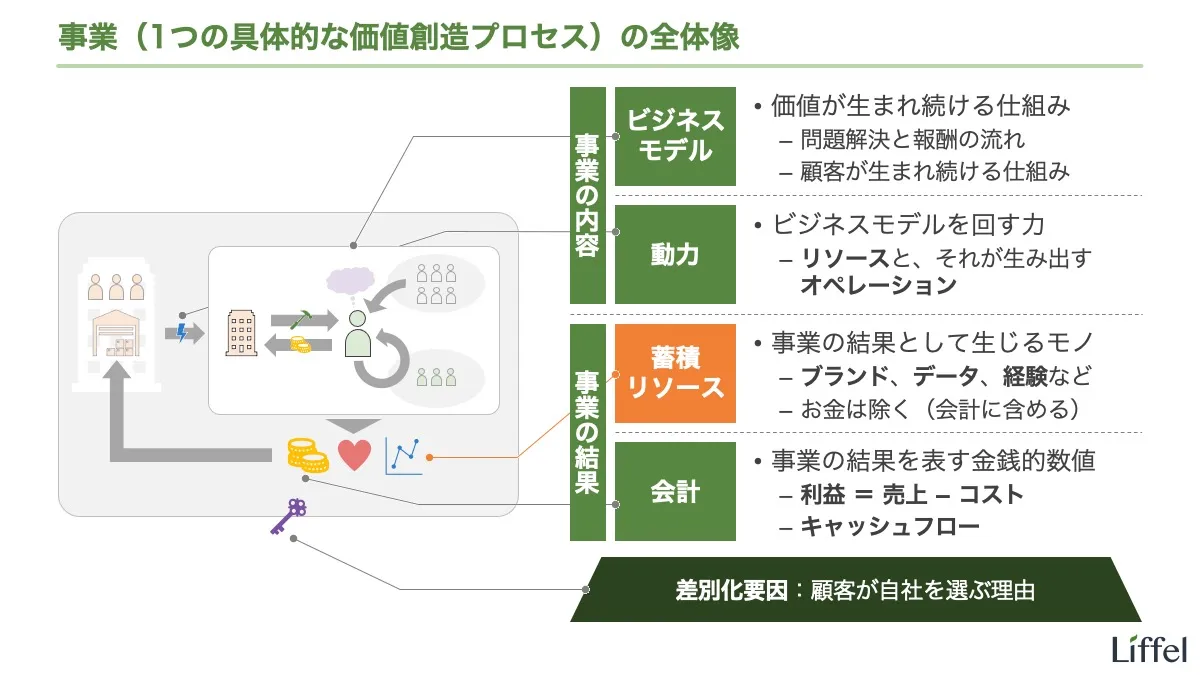 事業（1つの具体的な価値創造プロセス）の全体像

事業の内容

ビジネスモデル

• 価値が生まれ続ける仕組み
– 問題解決と報酬の流れ
– 顧客が生まれ続ける仕組み

動力

• ビジネスモデルを回す力
– リソースと、それが生み出すオペレーション

事業の結果

蓄積リソース

• 事業の結果として生じるモノ
– ブランド、データ、経験など
– お金は除く（会計に含める）

会計

• 事業の結果を表す金銭的数値
– 利益 = 売上 – コスト
– キャッシュフロー

差別化要因：顧客が自社を選ぶ理由

Liffel